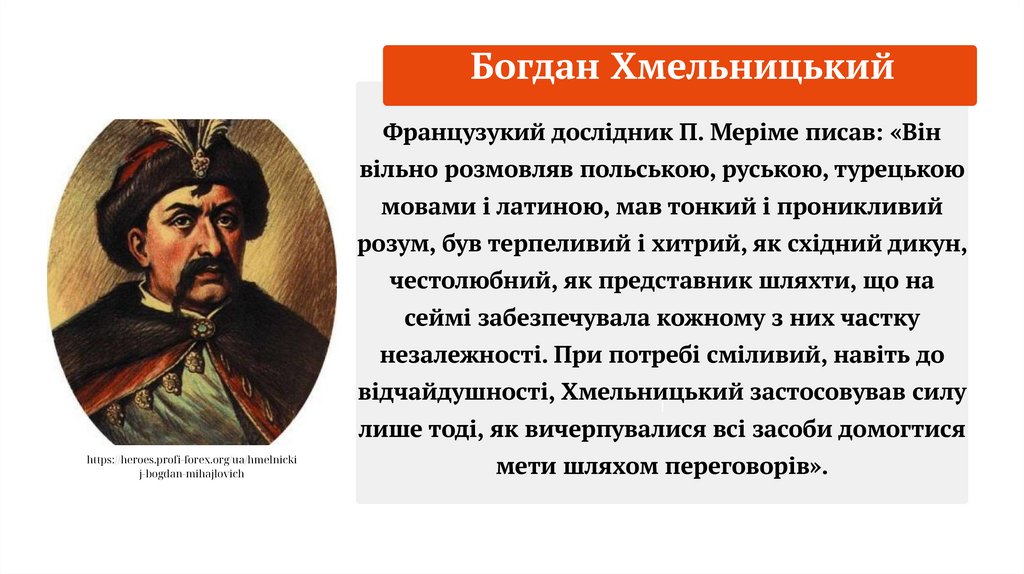 Богдан Хмельницький

Французукий дослідник П. Меріме писав: «Він вільно розмовляв польською, руською, турецькою мовами і латиною, мав тонкий і проникливий розум, був терпеливий і хитрий, як східний дикун, честолюбний, як представник шляхти, що на сеймі забезпечувала кожному з них частку незалежності. При потребі сміливий, навіть до відчайдушності, Хмельницький застосовував силу лише тоді, як вичерпувалися всі засоби домогтися мети шляхом переговорів».

https://heroes.profi-forex.org/ua/hmelnicki j-bogdan-mihajlovich